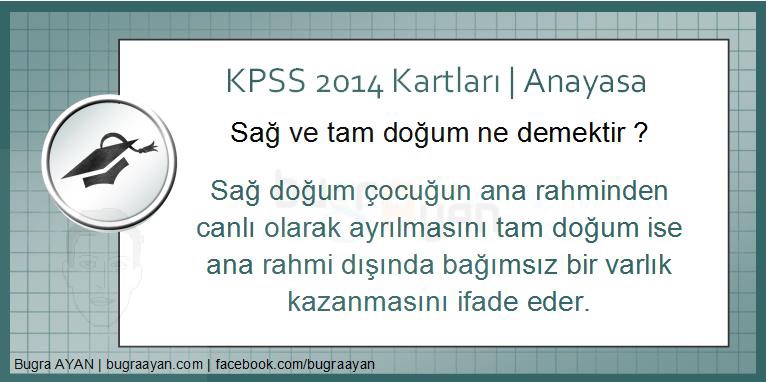 KPSS 2014 Kartları | Anayasa

Sağ ve tam doğum ne demektir ?

Sağ doğum çocuğun ana rahminden canlı olarak ayrılmasını tam doğum ise ana rahmi dışında bağımsız bir varlık kazanmasını ifade eder.

Bugra AYAN | bugraayan.com | facebook.com/bugraayan